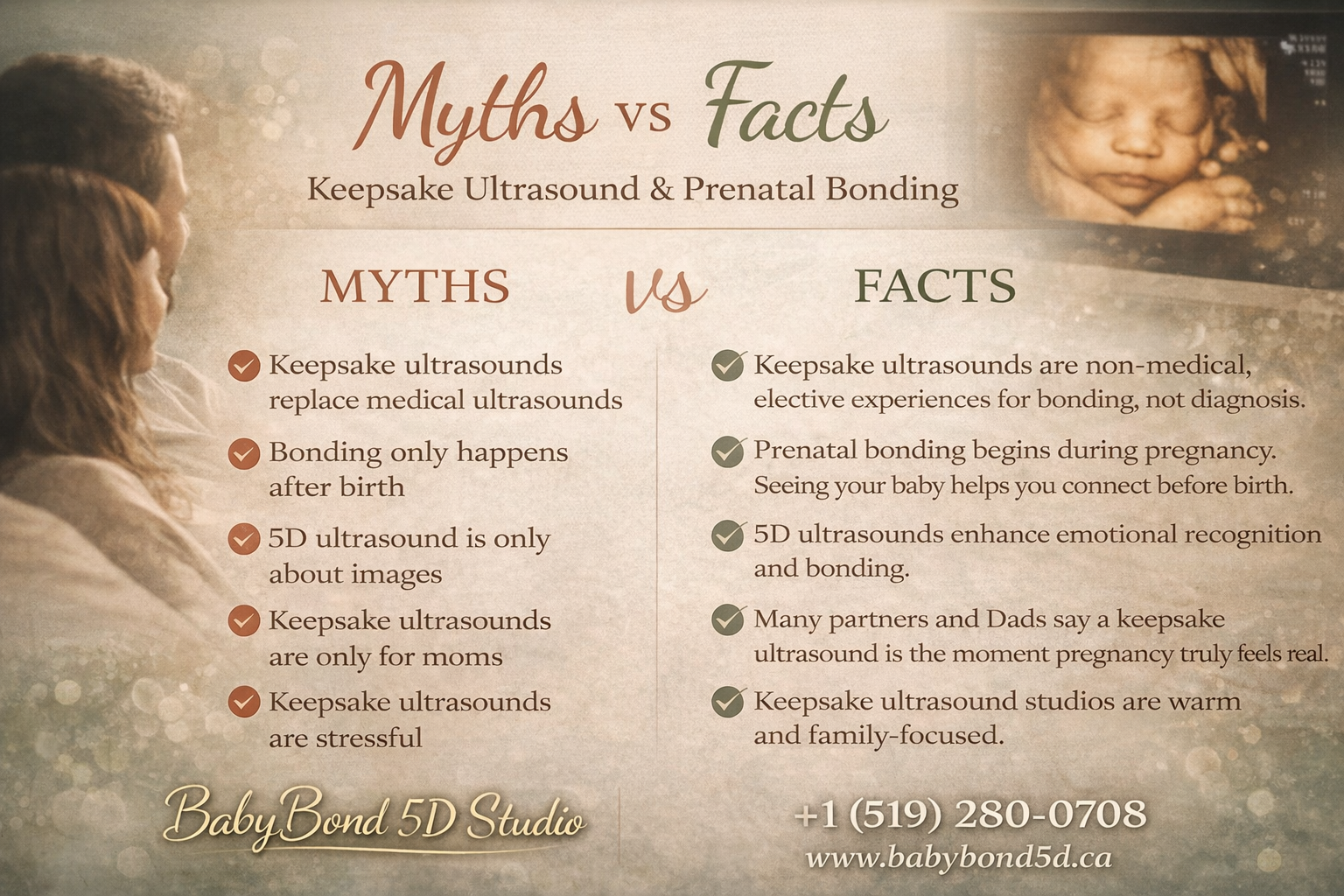 Myths vs Facts

Keepsake Ultrasound & Prenatal Bonding

MYTHS vs FACTS

Keepsake ultrasounds replace medical ultrasounds

Bonding only happens after birth

5D ultrasound is only about images

Keepsake ultrasounds are only for moms

Keepsake ultrasounds are stressful

Keepsake ultrasounds are non-medical, elective experiences for bonding, not diagnosis.

Prenatal bonding begins during pregnancy. Seeing your baby helps you connect before birth.

5D ultrasounds enhance emotional recognition and bonding.

Many partners and Dads say a keepsake ultrasound is the moment pregnancy truly feels real.

Keepsake ultrasound studios are warm and family-focused.

BabyBond 5D Studio

+1 (519) 280-0708
www.babybond5d.ca